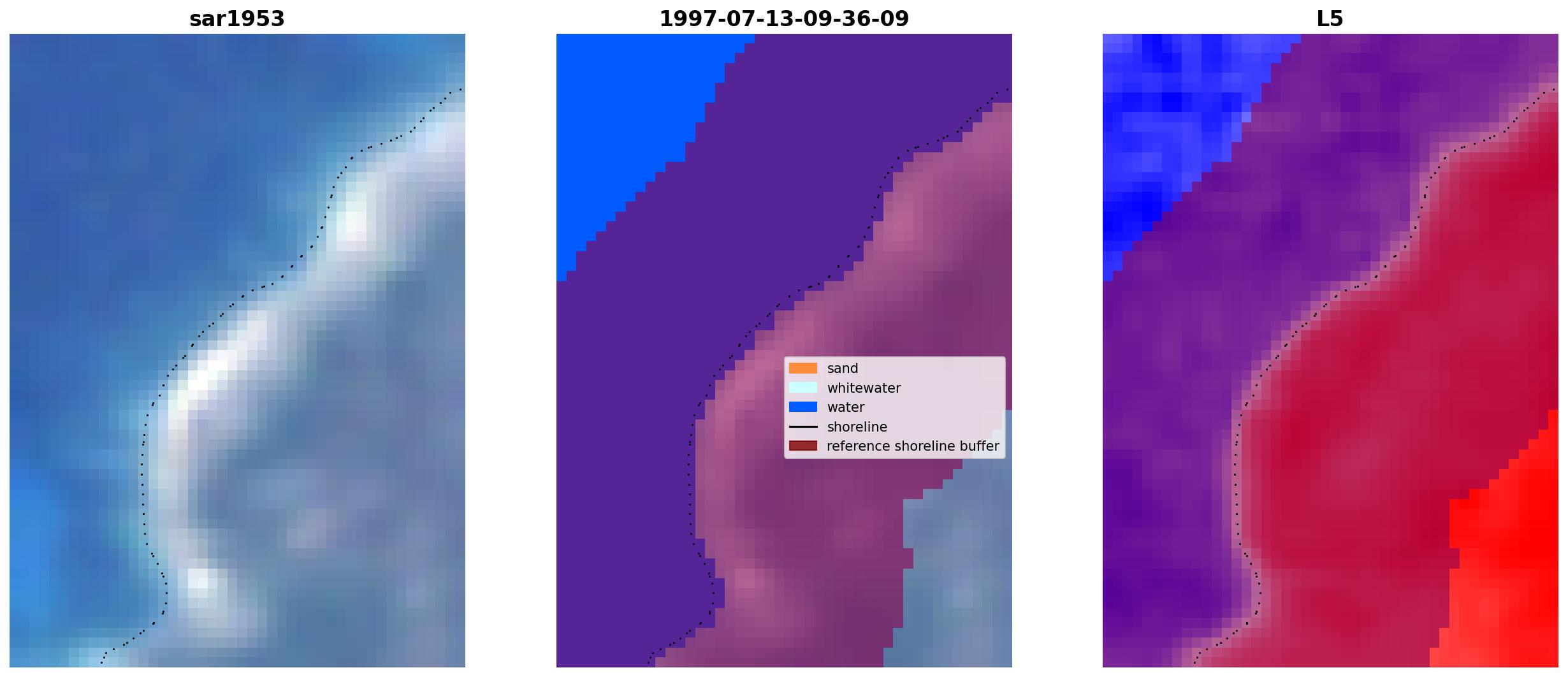 sar1953

1997-07-13-09-36-09

sand
whitewater
water
shoreline
reference shoreline buffer

L5